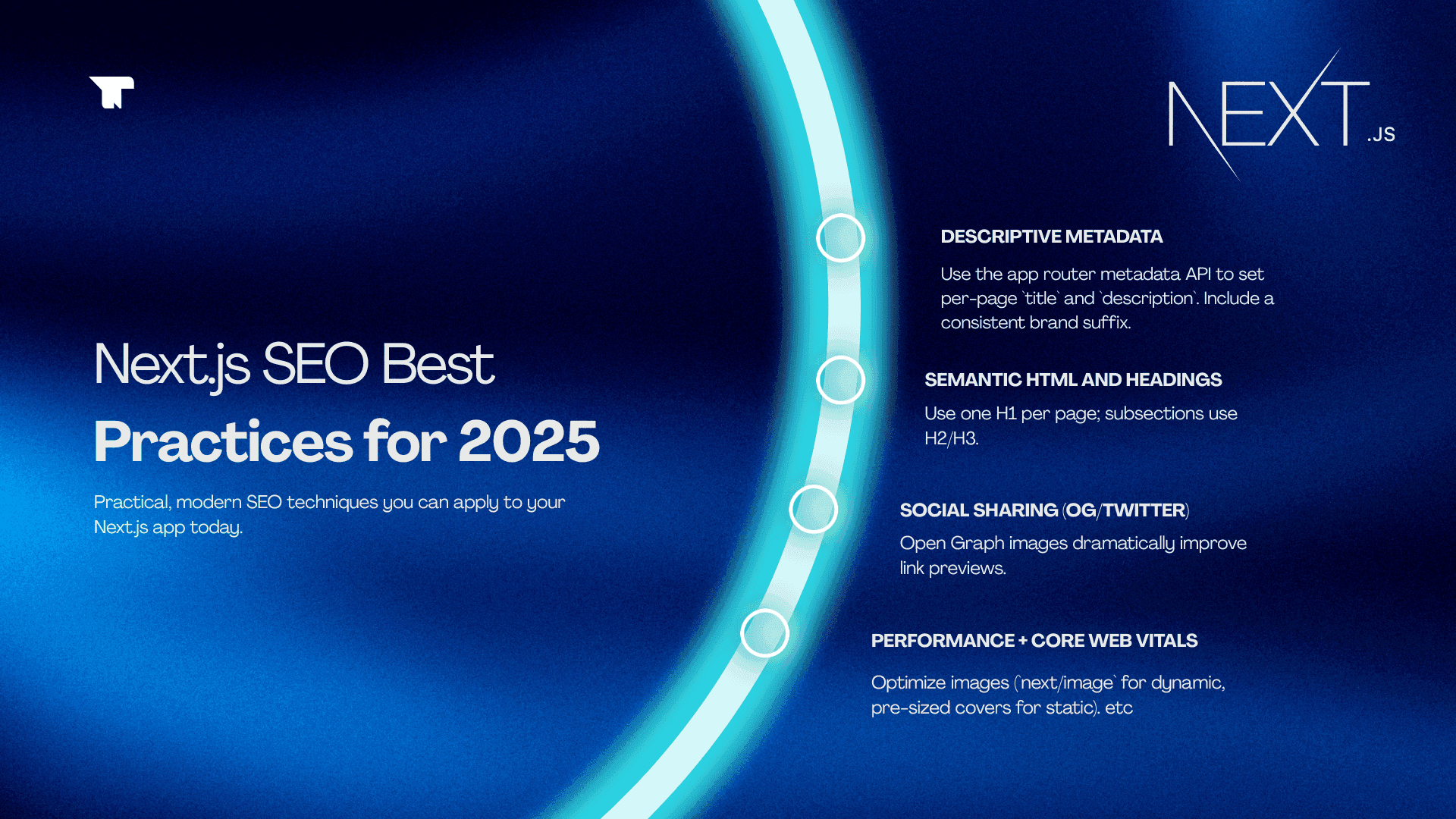 NEXT.JS

Next.js SEO Best
Practices for 2025

Practical, modern SEO techniques you can apply to your Next.js app today.

DESCRIPTIVE METADATA

Use the app router metadata API to set per-page `title` and `description`. Include a consistent brand suffix.

SEMANTIC HTML AND HEADINGS

Use one H1 per page; subsections use H2/H3.

SOCIAL SHARING (OG/TWITTER)

Open Graph images dramatically improve link previews.

PERFORMANCE + CORE WEB VITALS

Optimize images (`next/image` for dynamic, pre-sized covers for static). etc